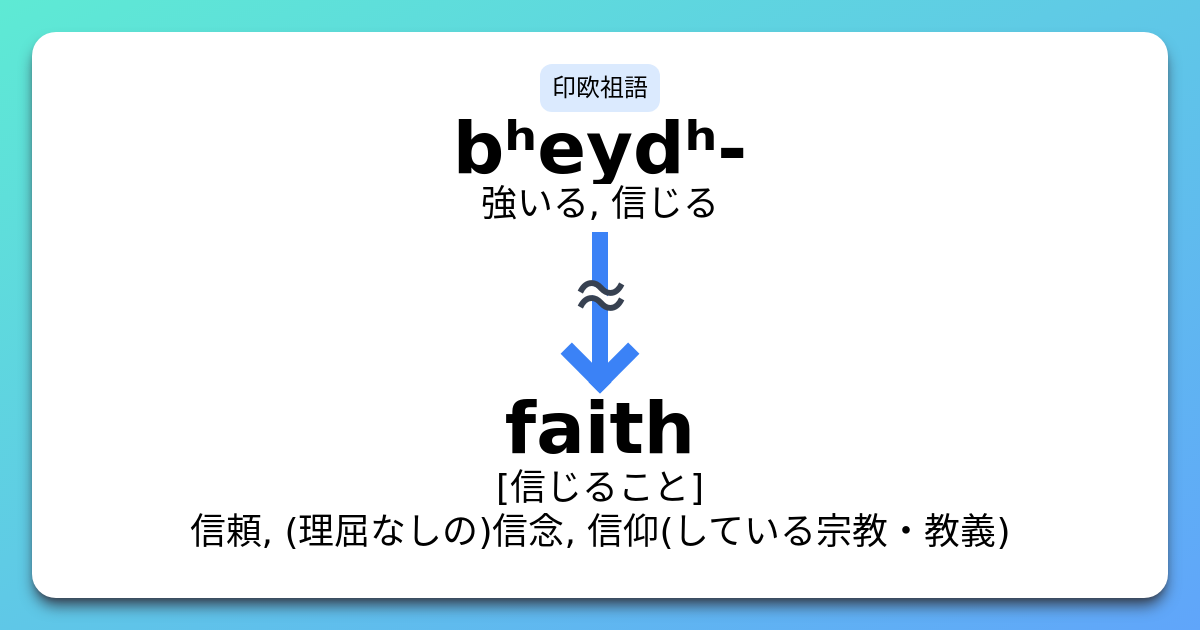 印欧祖語

bʰeydʰ-

強いる, 信じる

≈

faith

[信じること]

信頼, (理屈なしの)信念, 信仰(している宗教・教義)